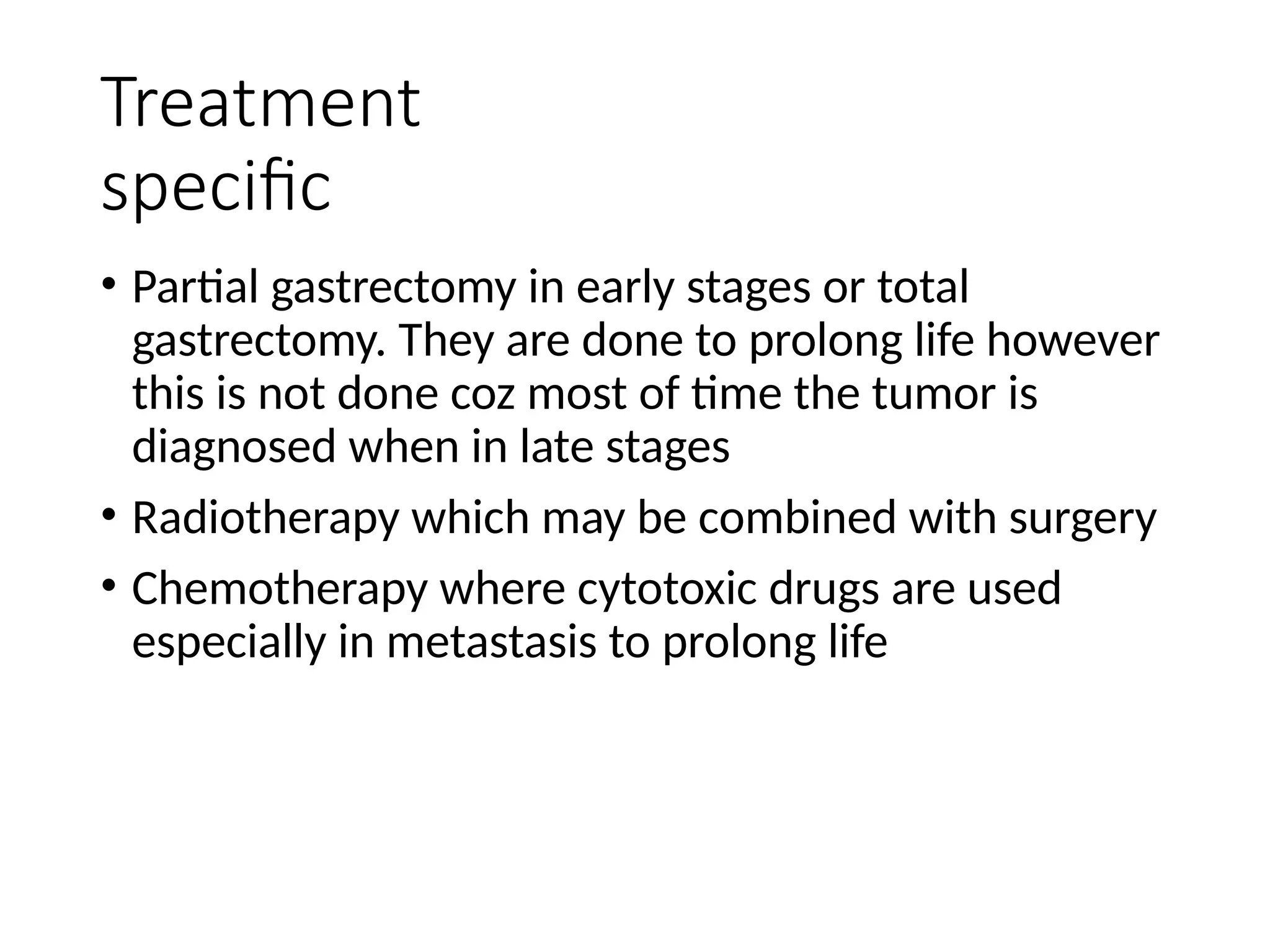 Treatment specific

• Partial gastrectomy in early stages or total gastrectomy. They are done to prolong life however this is not done coz most of time the tumor is diagnosed when in late stages
• Radiotherapy which may be combined with surgery
• Chemotherapy where cytotoxic drugs are used especially in metastasis to prolong life